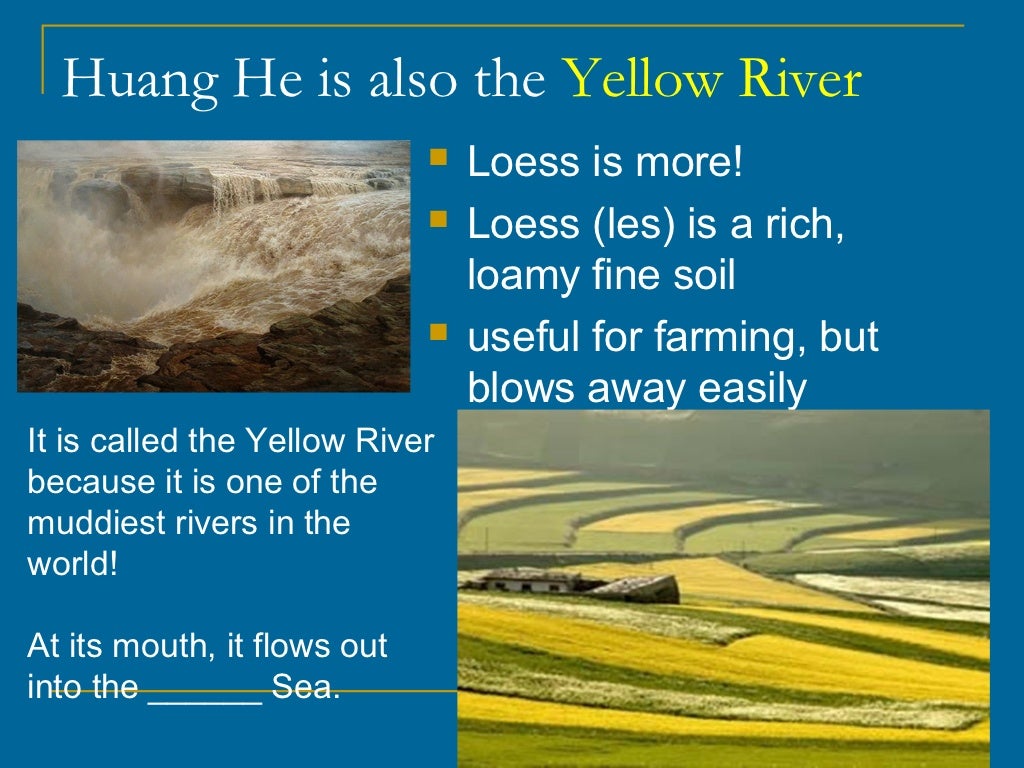 Huang He is also the Yellow River

- Loess is more!
- Loess (les) is a rich, loamy fine soil
- useful for farming, but blows away easily

It is called the Yellow River because it is one of the muddiest rivers in the world!

At its mouth, it flows out into the ______ Sea.